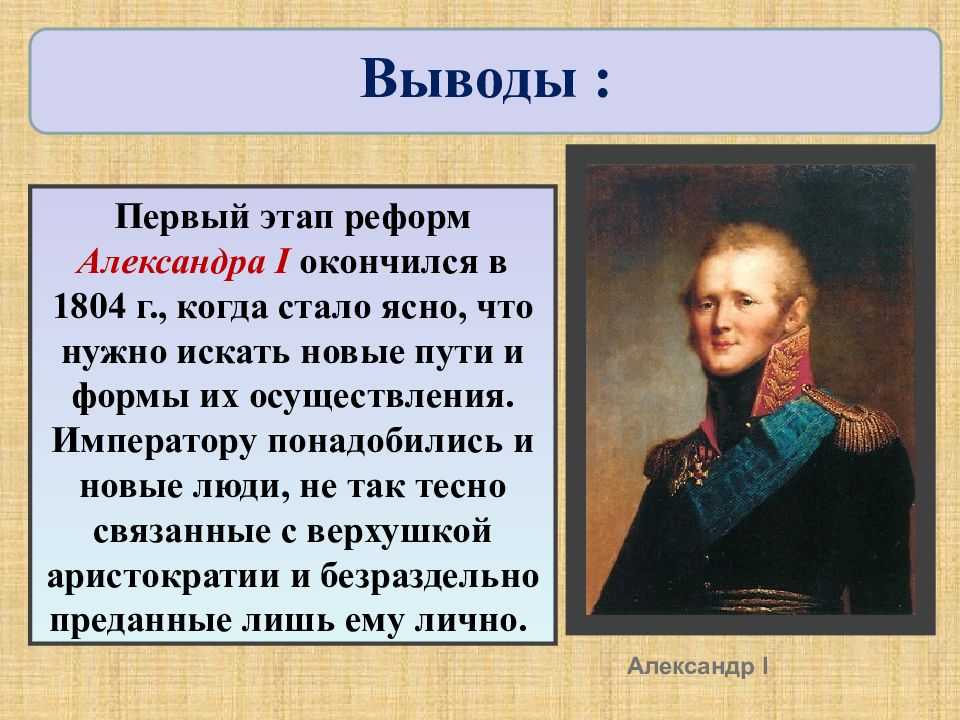 Выводы :

Первый этап реформ Александра I окончился в 1804 г., когда стало ясно, что нужно искать новые пути и формы их осуществления. Императору понадобились и новые люди, не так тесно связанные с верхушкой аристократии и безраздельно преданные лишь ему лично.

Александр I